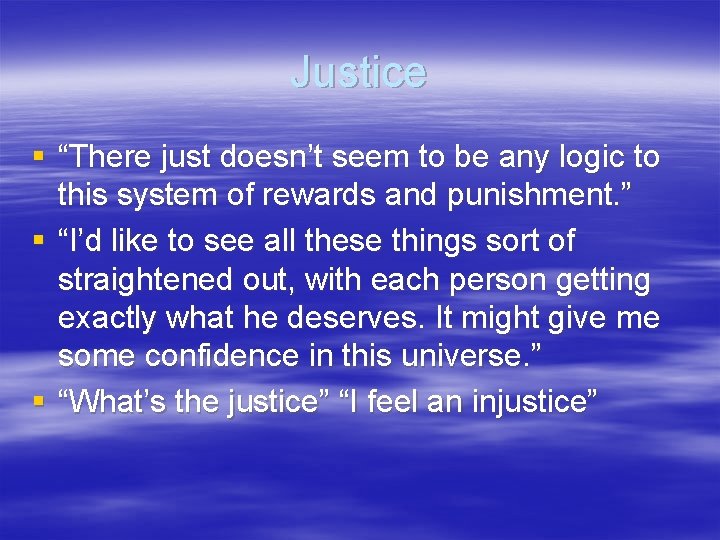 Justice

▪ “There just doesn’t seem to be any logic to this system of rewards and punishment.”
▪ “I’d like to see all these things sort of straightened out, with each person getting exactly what he deserves. It might give me some confidence in this universe.”
▪ “What’s the justice” “I feel an injustice”